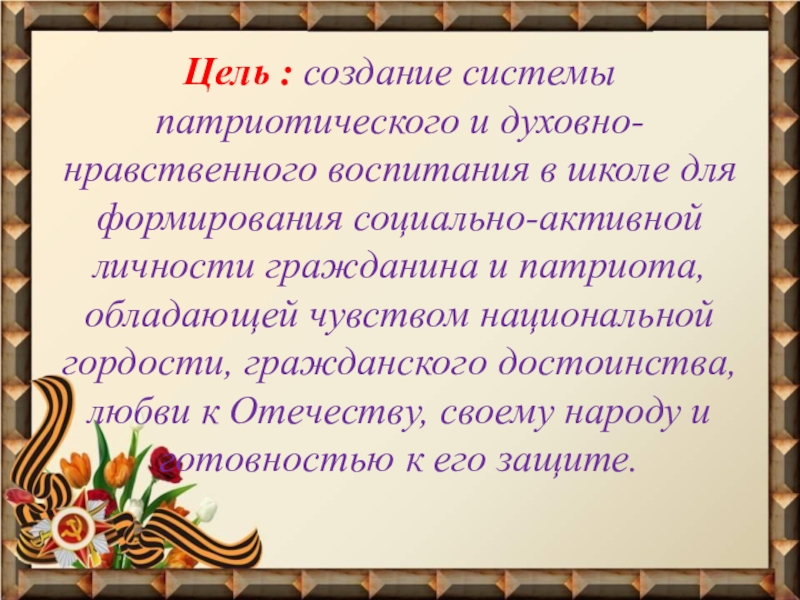 Цель : создание системы патриотического и духовно-нравственного воспитания в школе для формирования социально-активной личности гражданина и патриота, обладающей чувством национальной гордости, гражданского достоинства, любви к Отечеству, своему народу и готовностью к его защите.